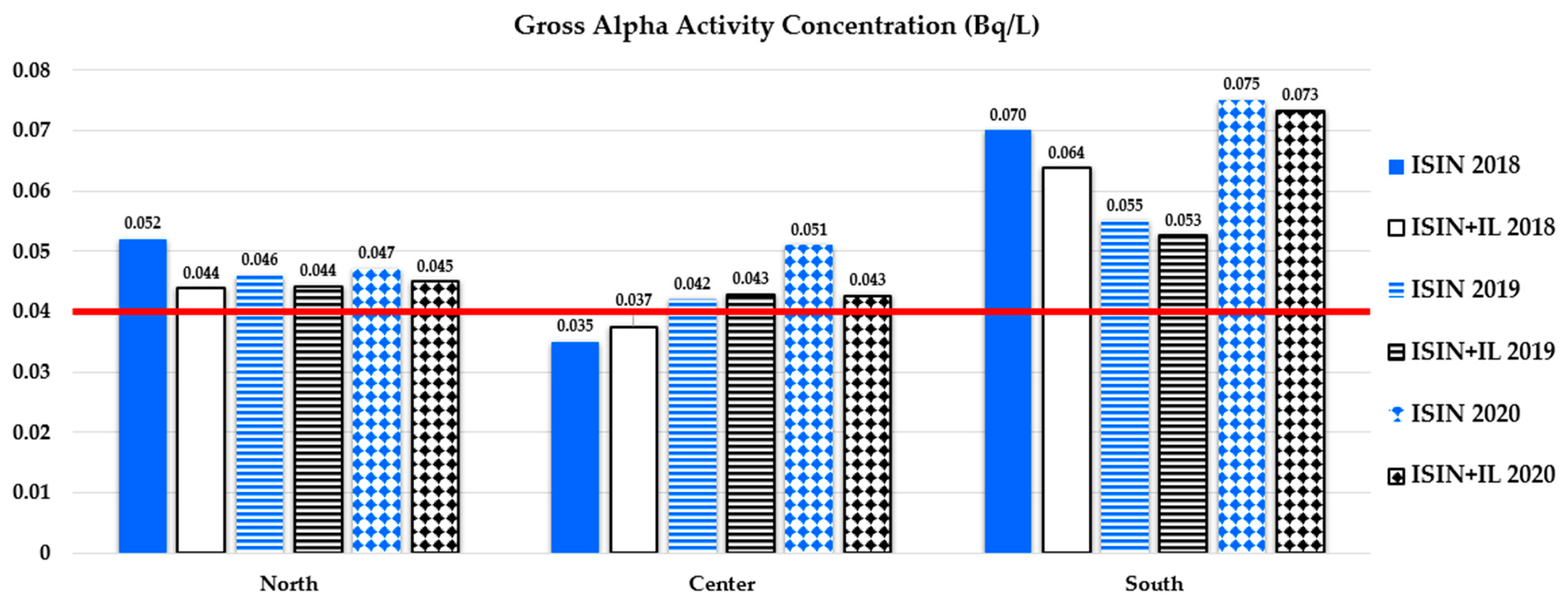 Gross Alpha Activity Concentration (Bq/L)

0.08
0.07
0.06
0.05
0.04
0.03
0.02
0.01
0

0.052
0.044
0.046
0.044
0.047
0.045

0.035
0.037
0.042
0.043
0.051
0.043

0.070
0.064
0.055
0.053
0.075
0.073

North
Center
South

ISIN 2018
ISIN+IL 2018
ISIN 2019
ISIN+IL 2019
ISIN 2020
ISIN+IL 2020